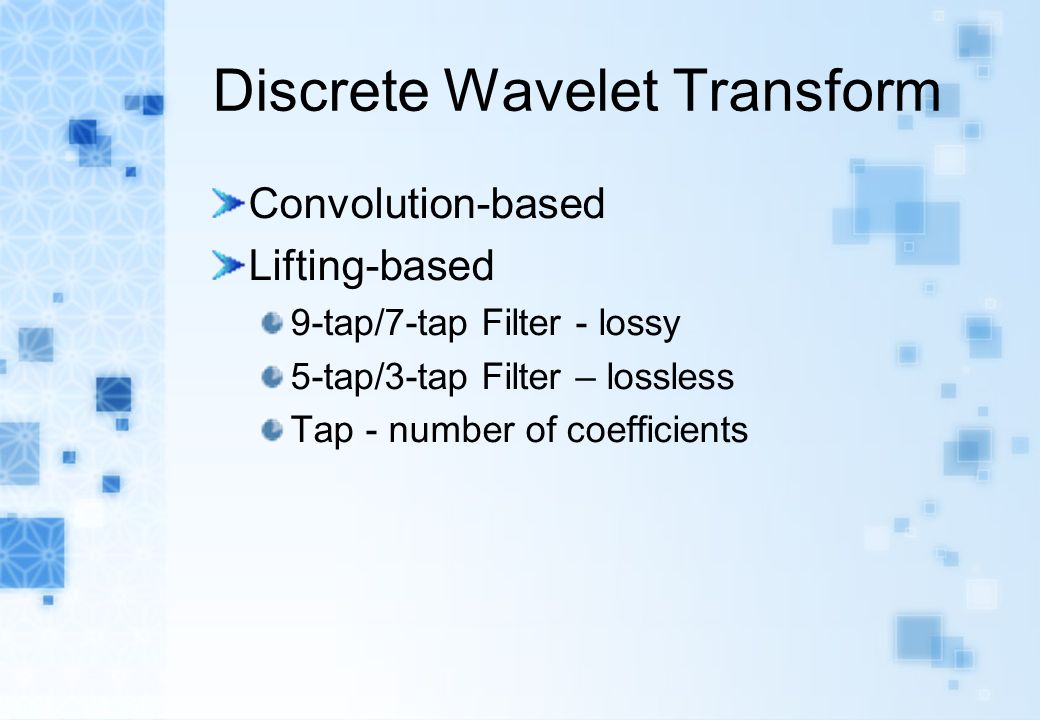 Discrete Wavelet Transform

Convolution-based

Lifting-based

9-tap/7-tap Filter - lossy

5-tap/3-tap Filter – lossless

Tap - number of coefficients